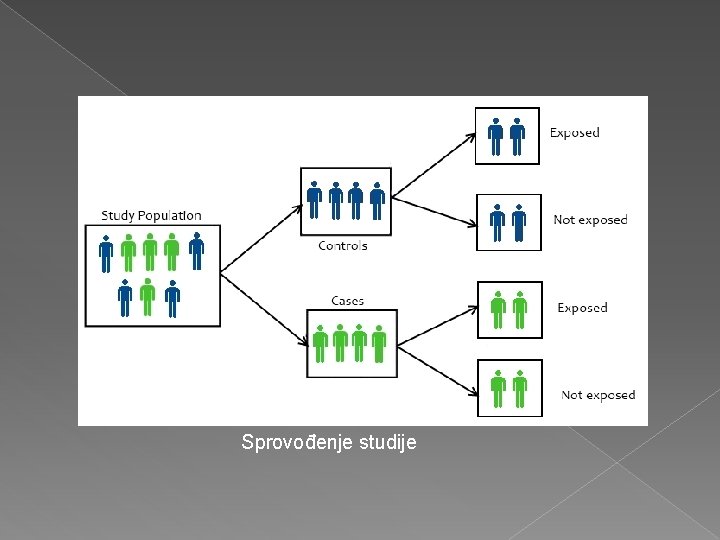 Study Population

Controls

Cases

Exposed

Not exposed

Exposed

Not exposed

Sprovođenje studije